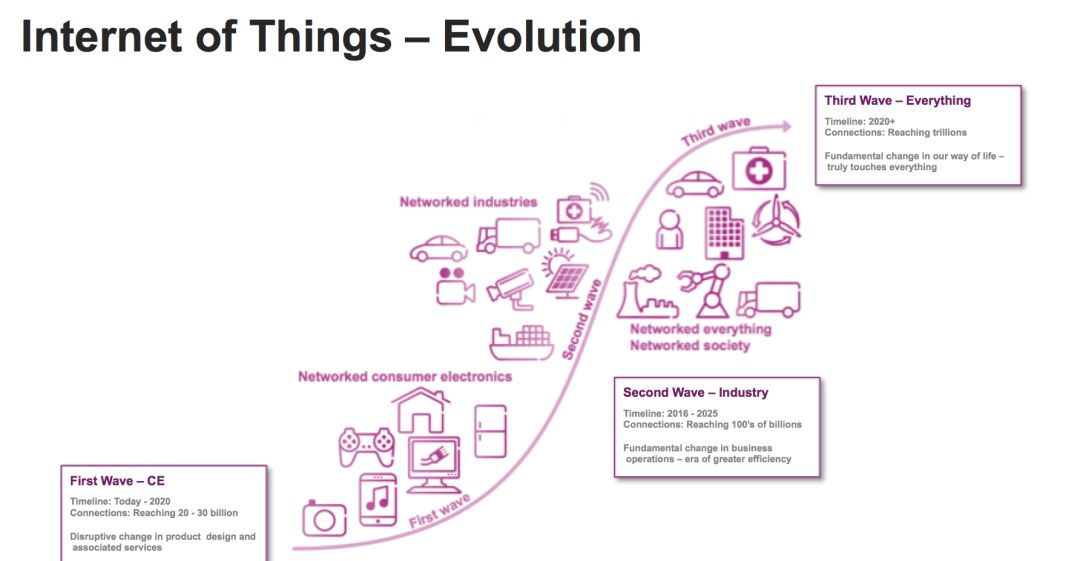 Internet of Things – Evolution

Third Wave – Everything

Timeline: 2020+
Connections: Reaching trillions

Fundamental change in our way of life – truly touches everything

Third wave

Networked industries

Second wave

Networked everything
Networked society

Networked consumer electronics

Second Wave – Industry

Timeline: 2016 - 2025
Connections: Reaching 100's of billions

Fundamental change in business operations – era of greater efficiency

First wave

First Wave – CE

Timeline: Today - 2020
Connections: Reaching 20 - 30 billion

Disruptive change in product design and associated services